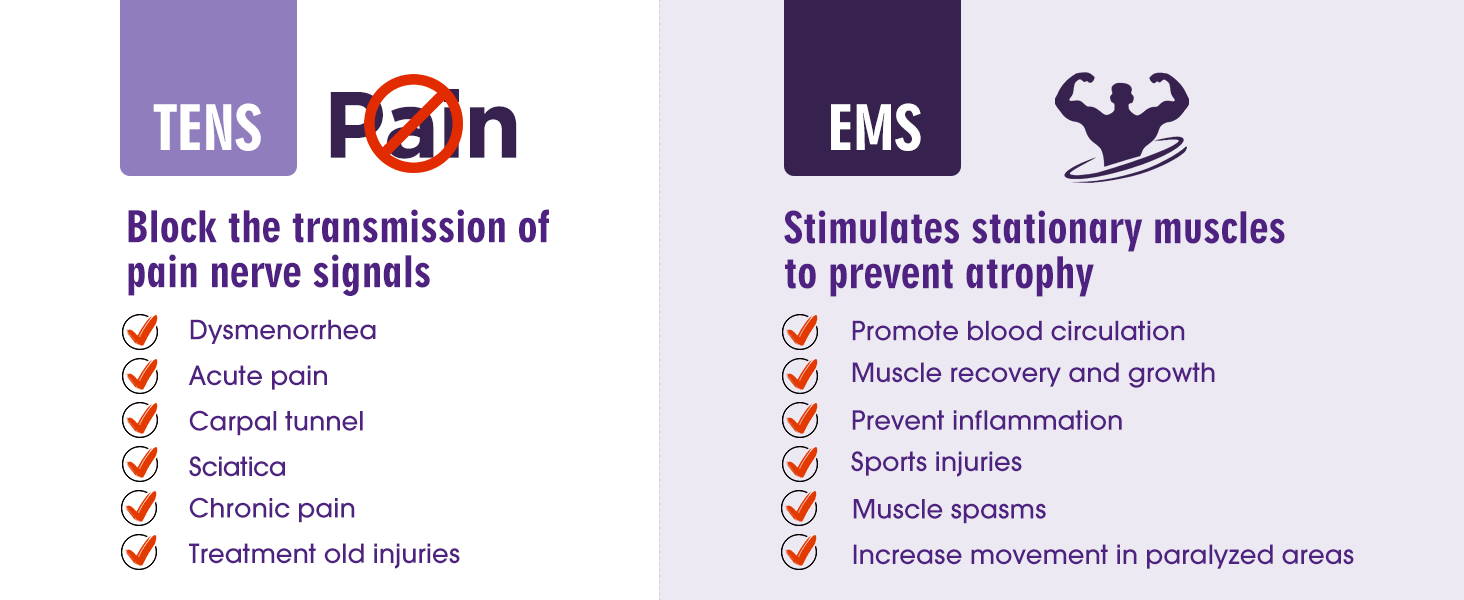 TENS

Pain

Block the transmission of pain nerve signals

Dysmenorrhea
Acute pain
Carpal tunnel
Sciatica
Chronic pain
Treatment old injuries

EMS

Stimulates stationary muscles to prevent atrophy

Promote blood circulation
Muscle recovery and growth
Prevent inflammation
Sports injuries
Muscle spasms
Increase movement in paralyzed areas